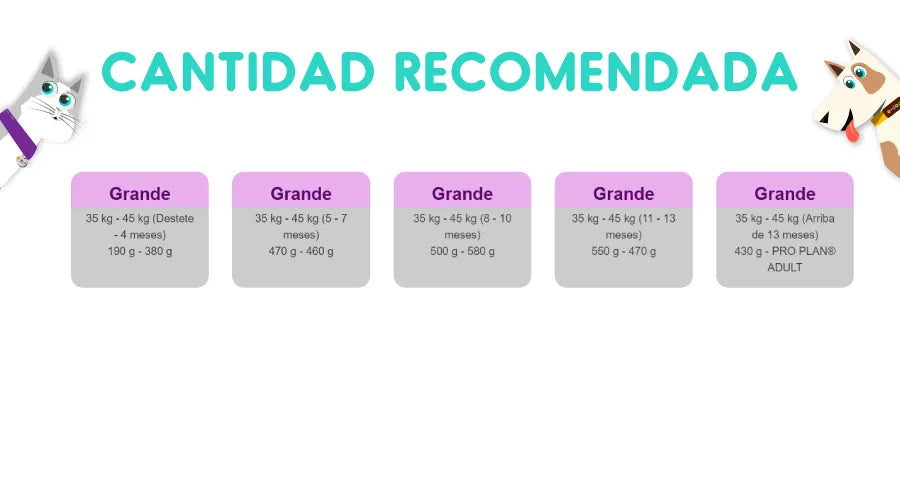 CANTIDAD RECOMENDADA

Grande
35 kg - 45 kg (Destete - 4 meses)
190 g - 380 g

Grande
35 kg - 45 kg (5 - 7 meses)
470 g - 460 g

Grande
35 kg - 45 kg (8 - 10 meses)
500 g - 580 g

Grande
35 kg - 45 kg (11 - 13 meses)
550 g - 470 g

Grande
35 kg - 45 kg (Arriba de 13 meses)
430 g - PRO PLAN® ADULT